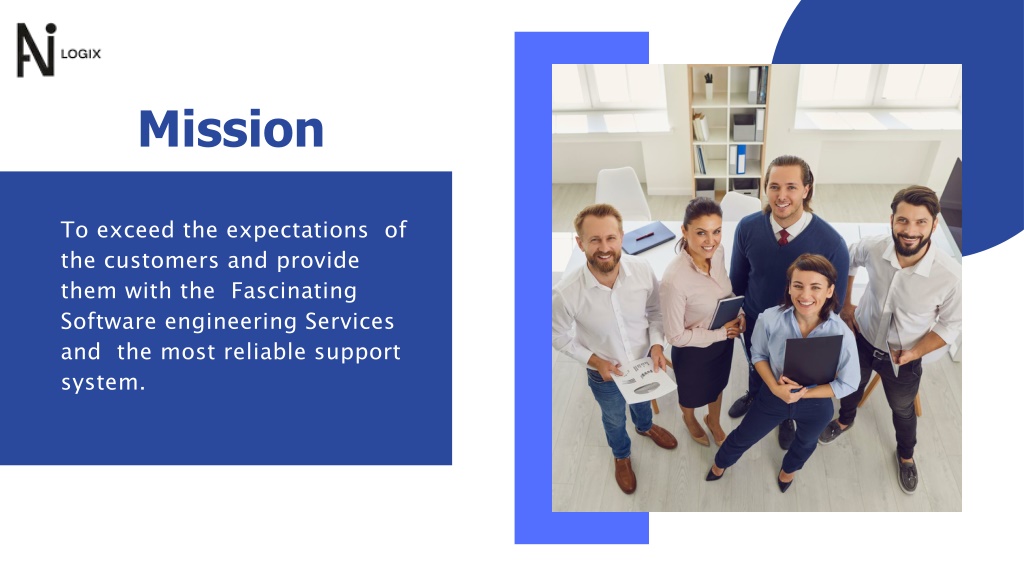 AI LOGIX

Mission

To exceed the expectations of the customers and provide them with the Fascinating Software engineering Services and the most reliable support system.